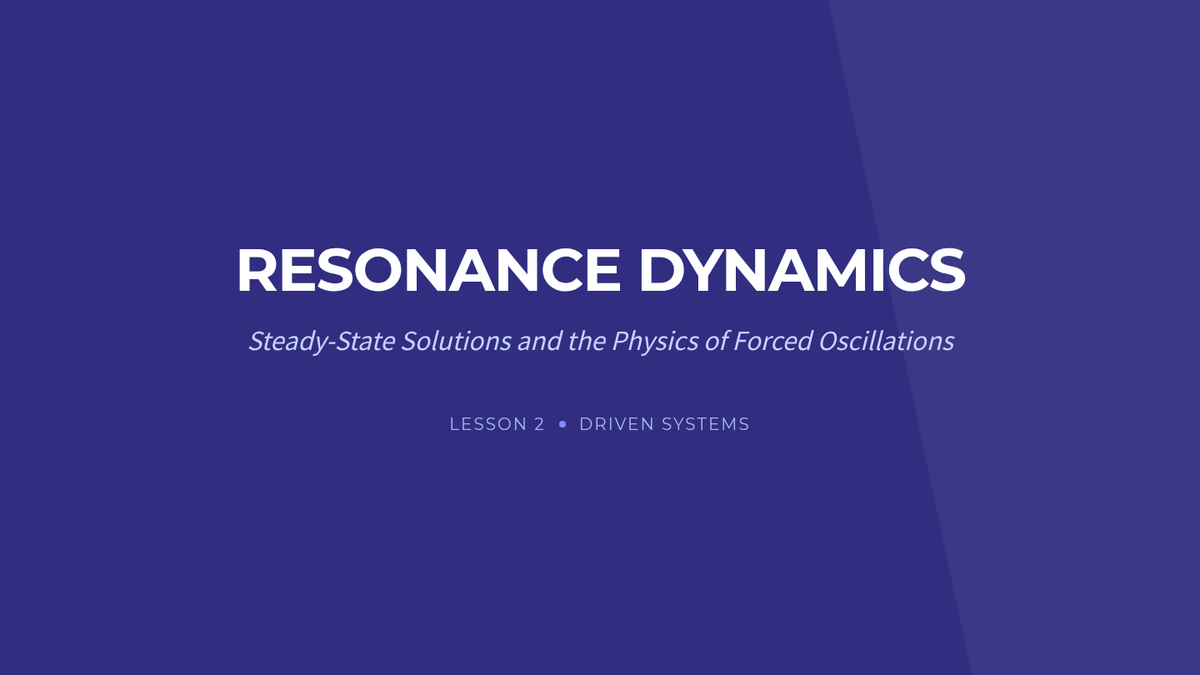 RESONANCE DYNAMICS

Steady-State Solutions and the Physics of Forced Oscillations

LESSON 2 • DRIVEN SYSTEMS